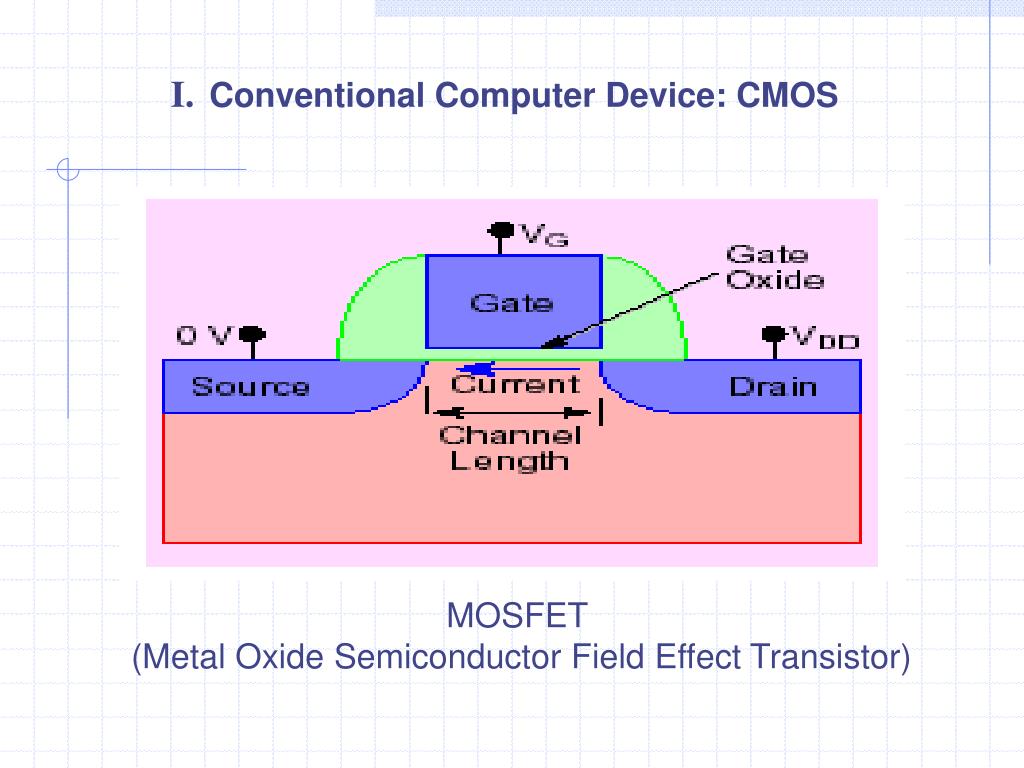 I. Conventional Computer Device: CMOS

$V_G$

Gate Oxide

Gate

0 V

$V_{DD}$

Source

Current

Drain

Channel Length

MOSFET
(Metal Oxide Semiconductor Field Effect Transistor)